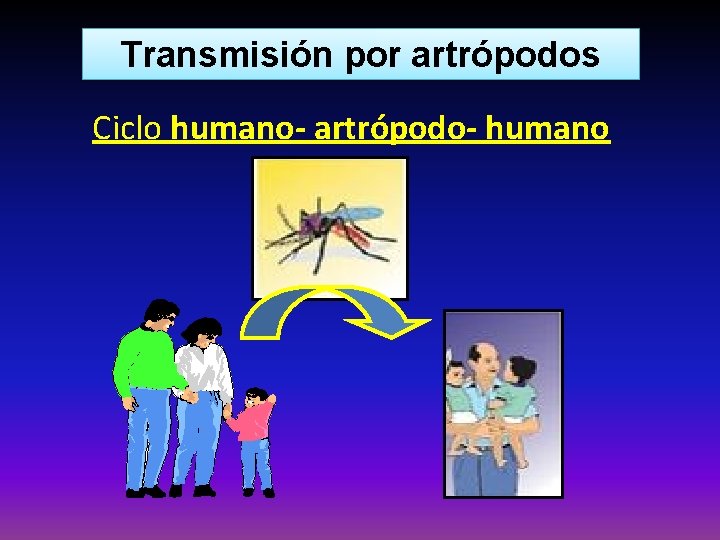 Transmisión por artrópodos

Ciclo humano- artrópodo- humano